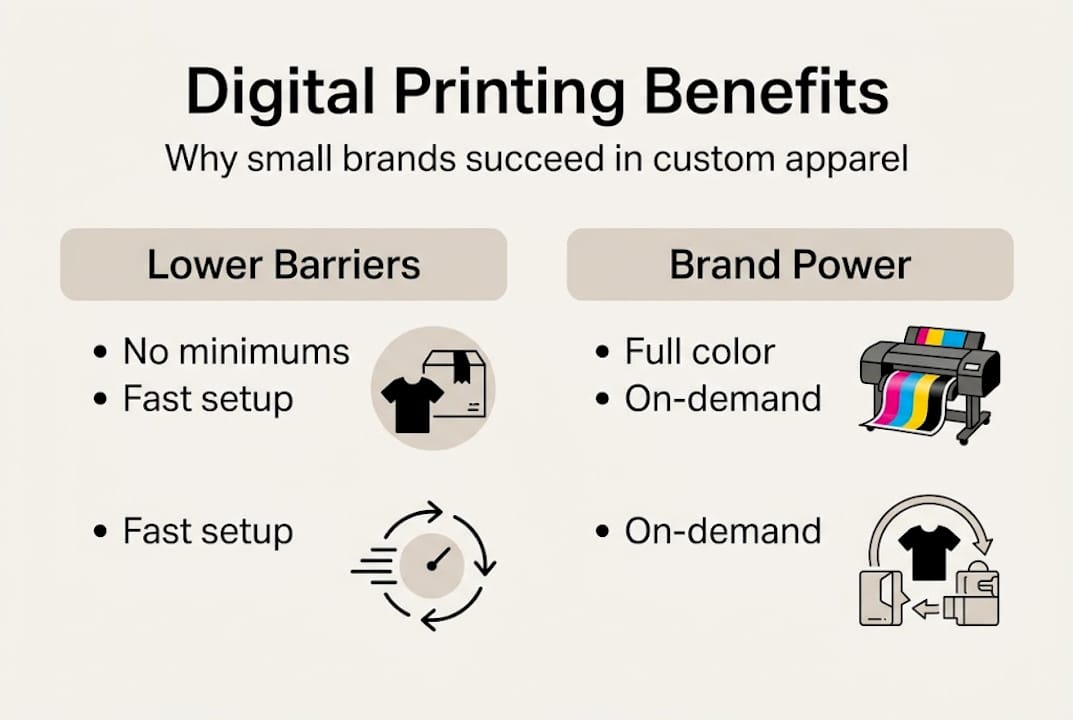 Digital Printing Benefits
Why small brands succeed in custom apparel

Lower Barriers

• No minimums
• Fast setup

• Fast setup

Brand Power

• Full color
• On-demand

• On-demand